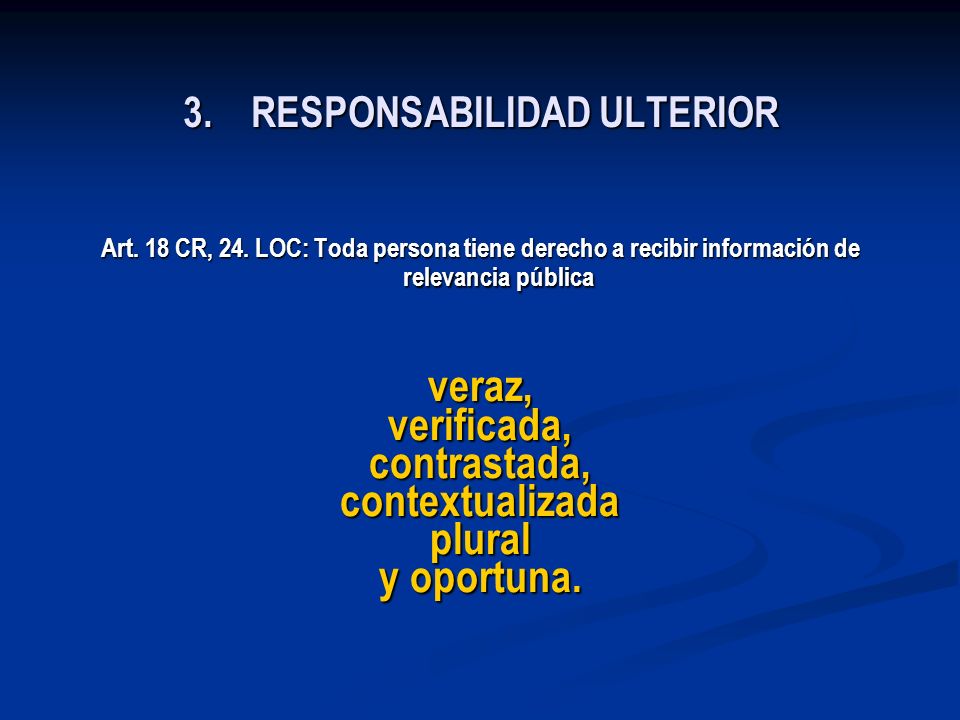 3. RESPONSABILIDAD ULTERIOR

Art. 18 CR, 24. LOC: Toda persona tiene derecho a recibir información de relevancia pública

veraz,
verificada,
contrastada,
contextualizada
plural
y oportuna.